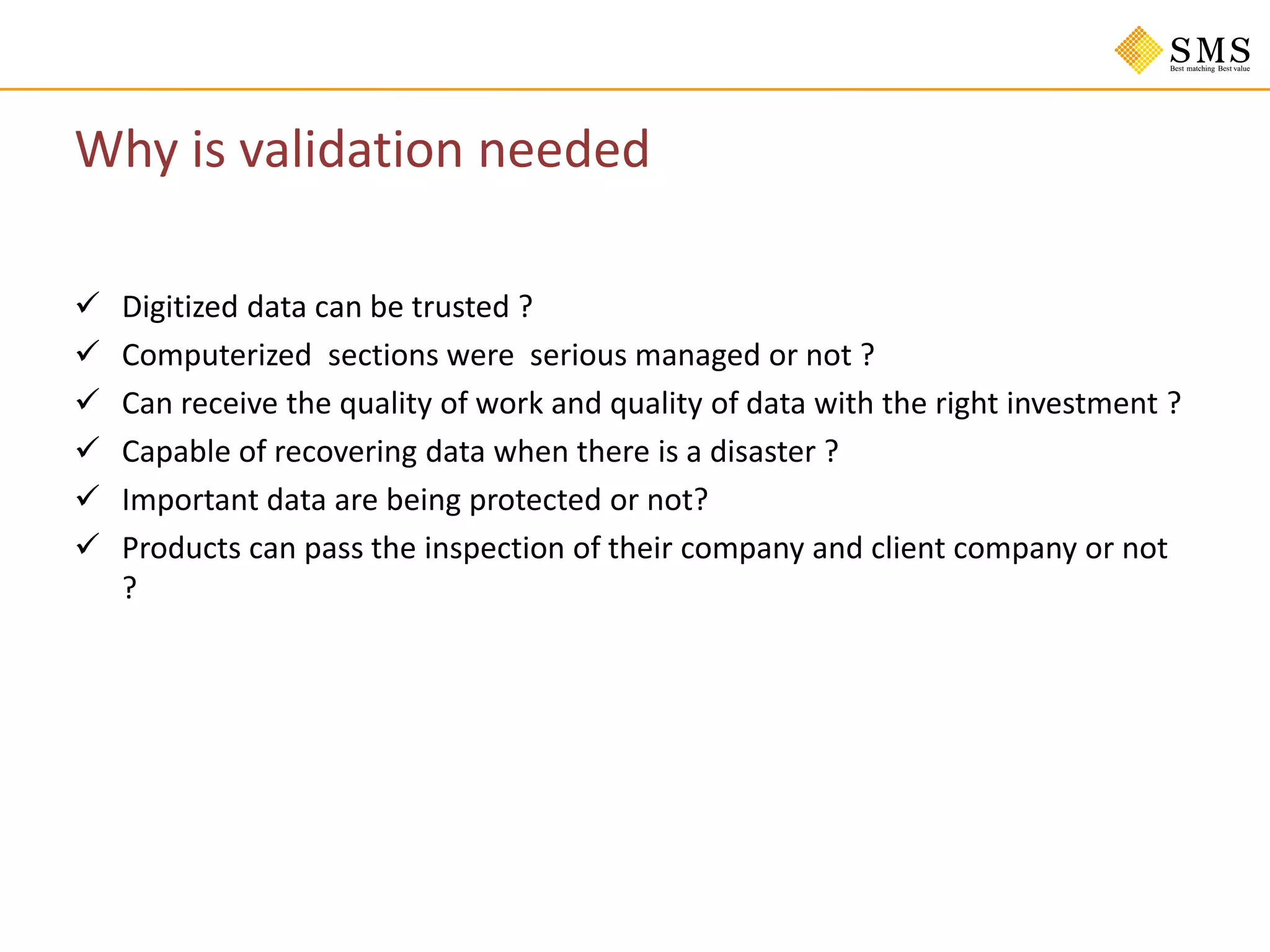 SMS
Best matching Best value

Why is validation needed

✓ Digitized data can be trusted ?
✓ Computerized sections were serious managed or not ?
✓ Can receive the quality of work and quality of data with the right investment ?
✓ Capable of recovering data when there is a disaster ?
✓ Important data are being protected or not?
✓ Products can pass the inspection of their company and client company or not ?